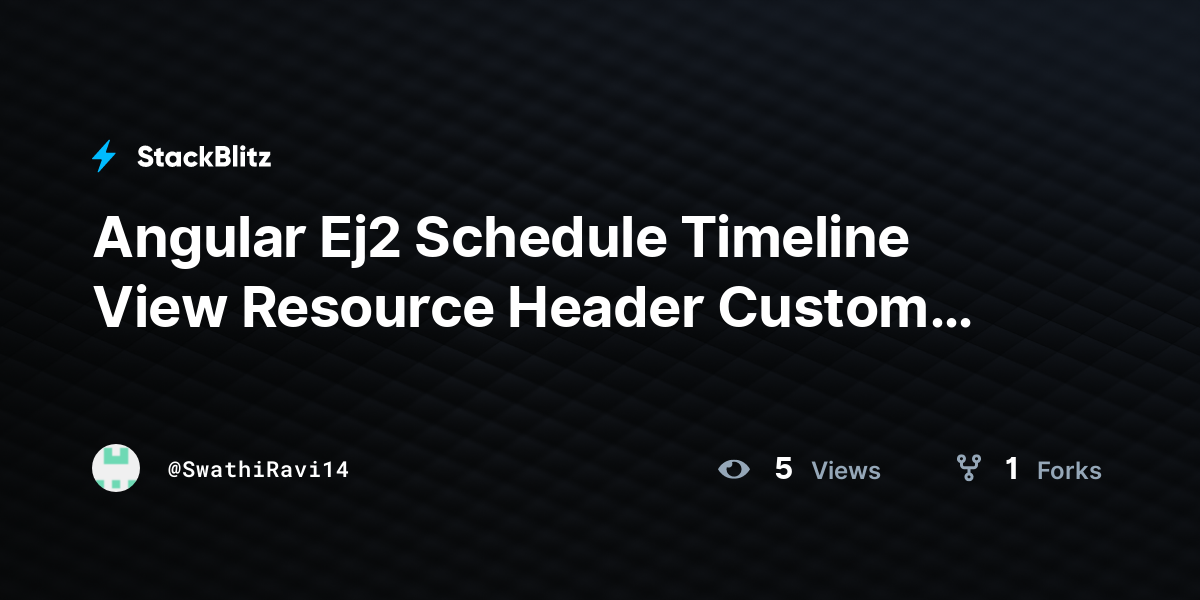 StackBlitz

Angular Ej2 Schedule Timeline View Resource Header Custom...

@SwathiRavi14

5 Views

1 Forks